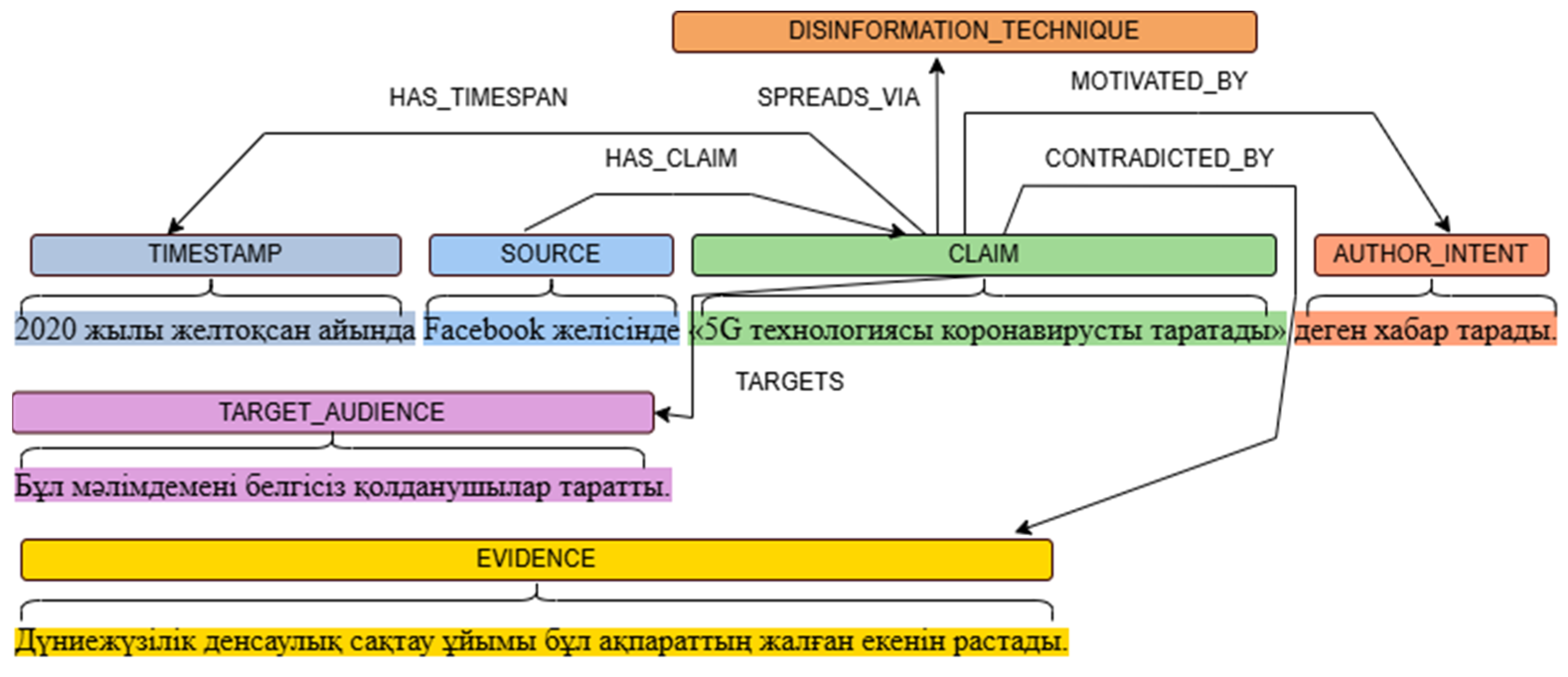 DISINFORMATION_TECHNIQUE

HAS_TIMESPAN

SPREADS_VIA

MOTIVATED_BY

HAS_CLAIM

CONTRADICTED_BY

TIMESTAMP

SOURCE

CLAIM

AUTHOR_INTENT

2020 жылы желтоқсан айында Facebook желісінде «5G технологиясы коронавирусты таратады» деген хабар тарады.

TARGETS

TARGET_AUDIENCE

Бұл мәлімдемені белгісіз қолданушылар таратты.

EVIDENCE

Дүниежүзілік денсаулық сақтау ұйымы бұл ақпараттың жалған екенін растады.